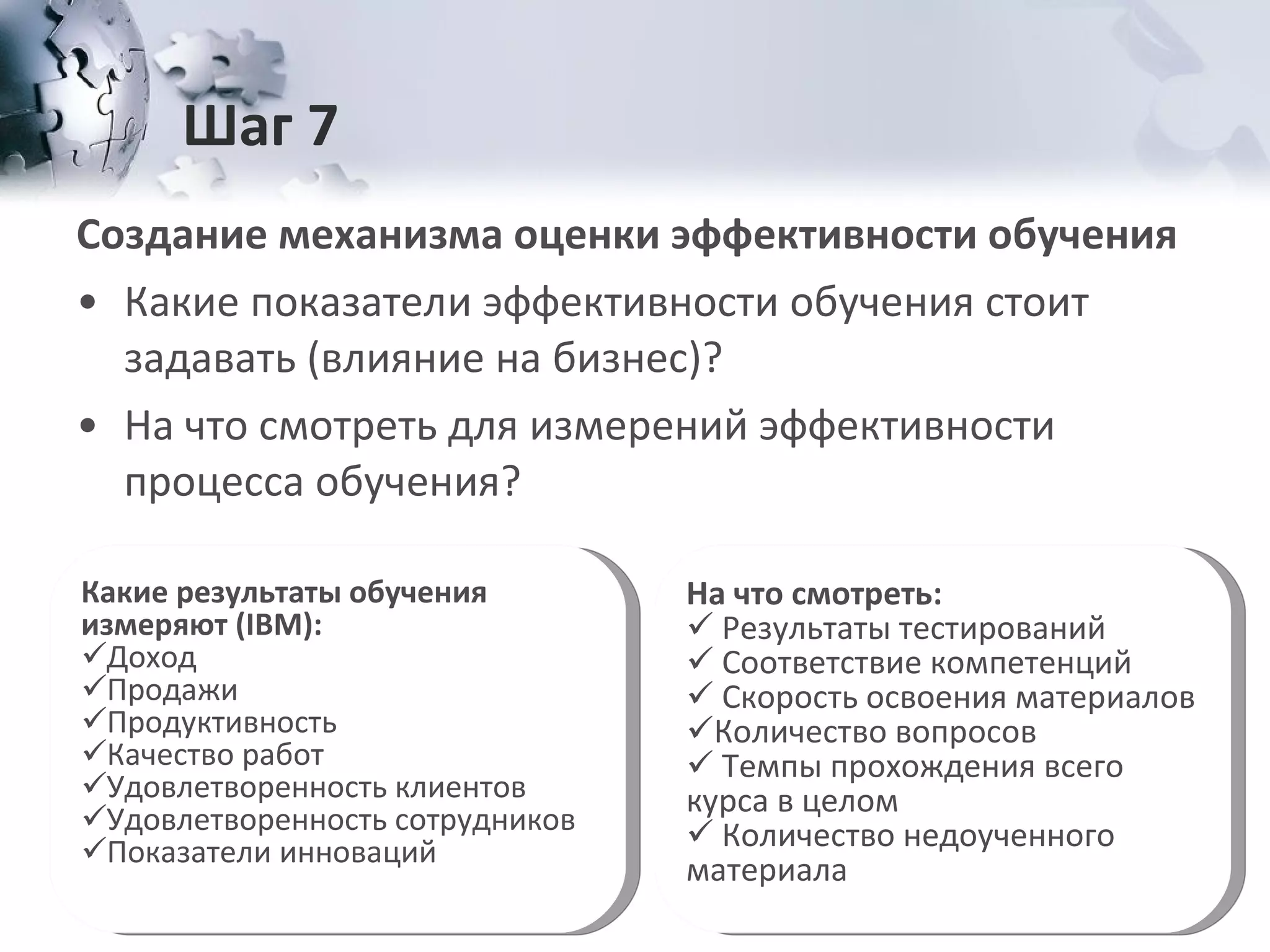 Шаг 7

Создание механизма оценки эффективности обучения

• Какие показатели эффективности обучения стоит задавать (влияние на бизнес)?

• На что смотреть для измерений эффективности процесса обучения?

Какие результаты обучения измеряют (IBM):
✓Доход
✓Продажи
✓Продуктивность
✓Качество работ
✓Удовлетворенность клиентов
✓Удовлетворенность сотрудников
✓Показатели инноваций

На что смотреть:
✓ Результаты тестирований
✓ Соответствие компетенций
✓ Скорость освоения материалов
✓Количество вопросов
✓ Темпы прохождения всего курса в целом
✓ Количество недоученного материала